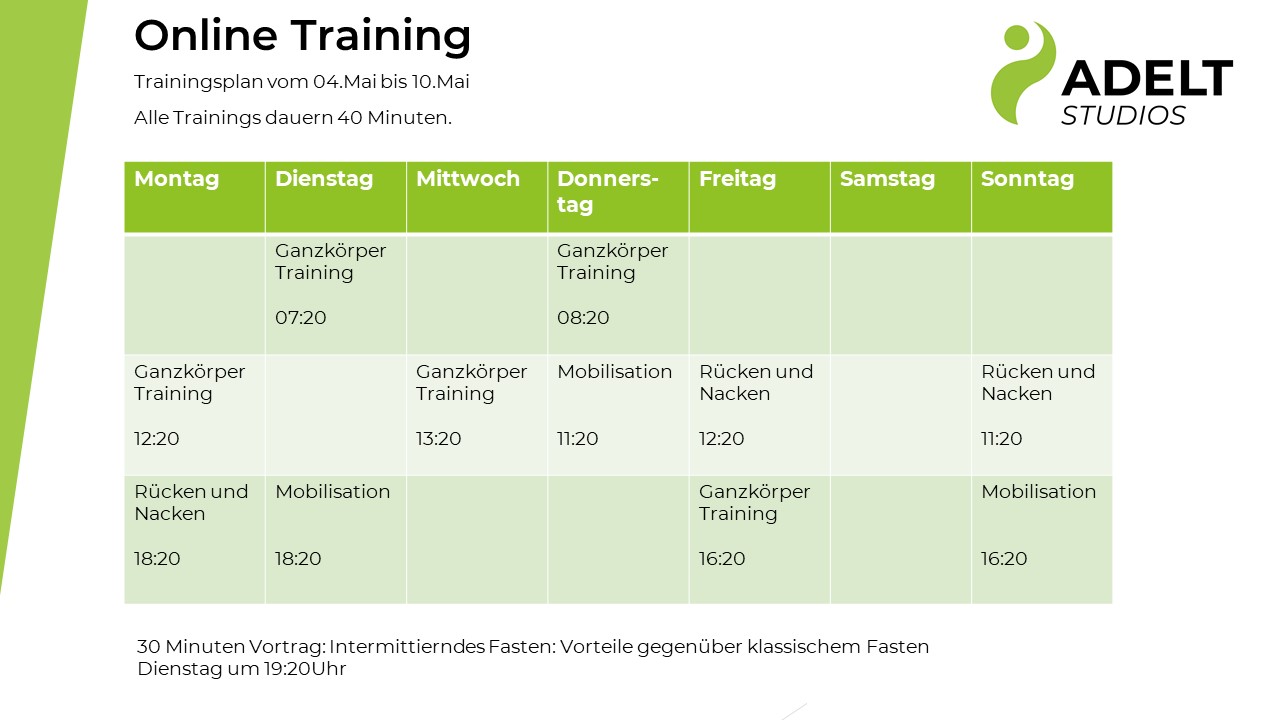 Online Training

Trainingsplan vom 04.Mai bis 10.Mai

Alle Trainings dauern 40 Minuten.

ADELT STUDIOS

| Montag | Dienstag | Mittwoch | Donnerstag | Freitag | Samstag | Sonntag |
|---|---|---|---|---|---|---|
| | Ganzkörper Training 07:20 | | Ganzkörper Training 08:20 | | | |
| Ganzkörper Training 12:20 | | Ganzkörper Training 13:20 | Mobilisation 11:20 | Rücken und Nacken 12:20 | | Rücken und Nacken 11:20 |
| Rücken und Nacken 18:20 | Mobilisation 18:20 | | | Ganzkörper Training 16:20 | | Mobilisation 16:20 |

30 Minuten Vortrag: Intermittierndes Fasten: Vorteile gegenüber klassischem Fasten
Dienstag um 19:20Uhr